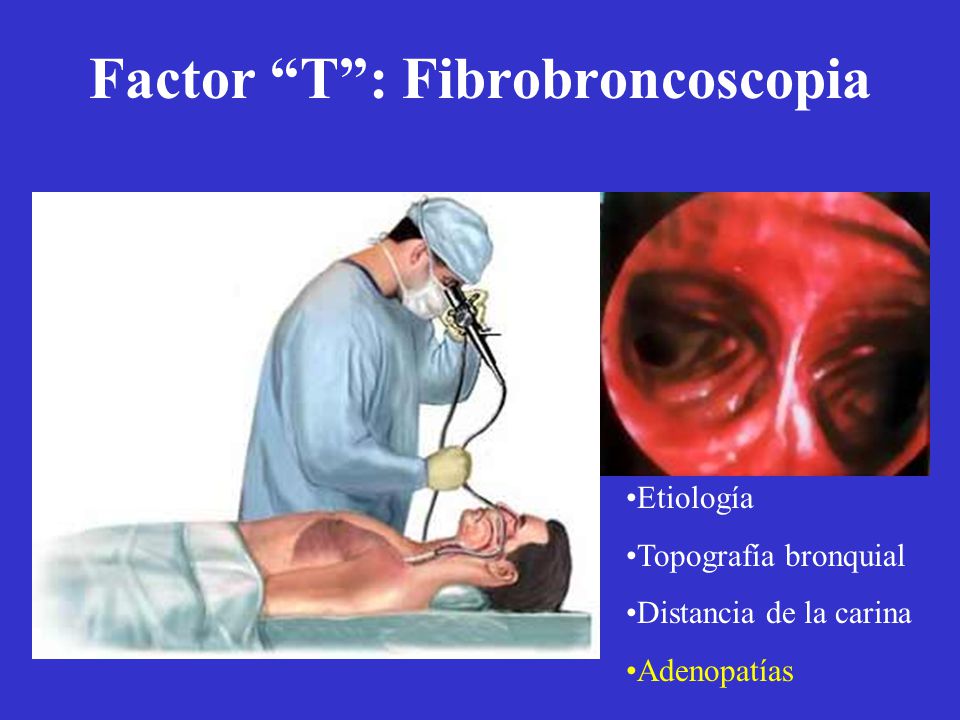 Factor “T”: Fibrobroncoscopia

•Etiología

•Topografía bronquial

•Distancia de la carina

•Adenopatías